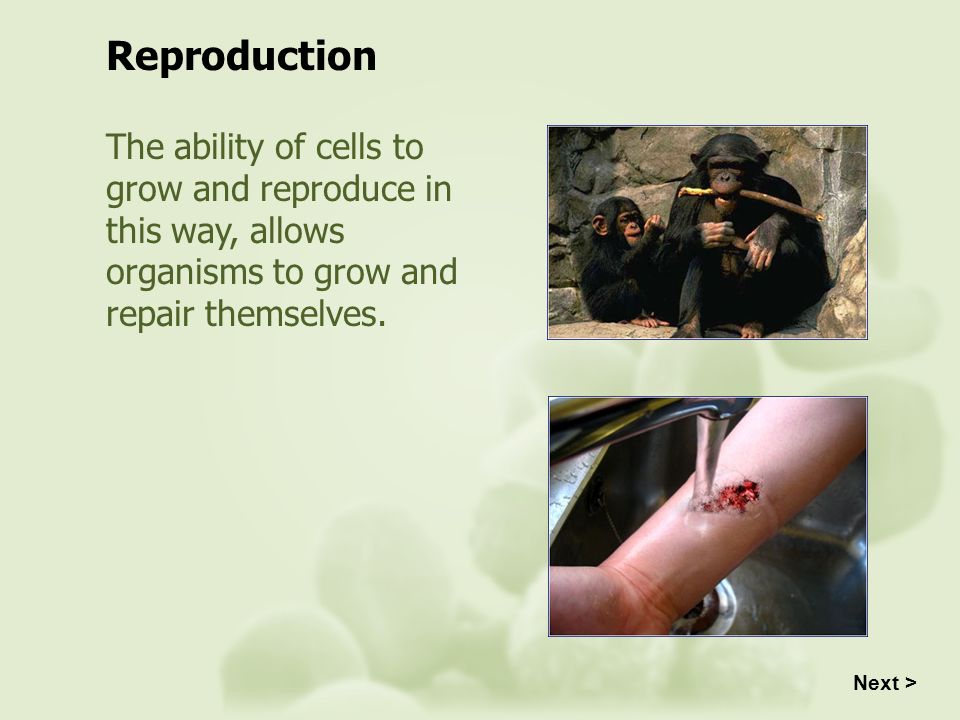 Reproduction

The ability of cells to grow and reproduce in this way, allows organisms to grow and repair themselves.

Next >